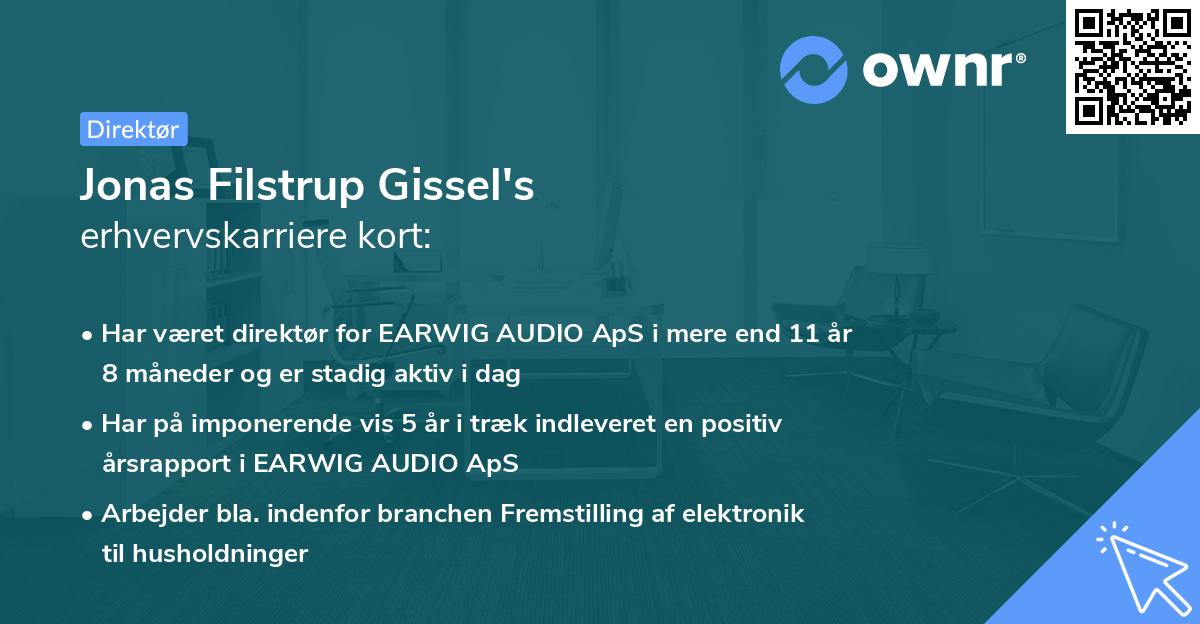 ownr®

Direktør

Jonas Filstrup Gissel's
erhvervskarriere kort:

• Har været direktør for EARWIG AUDIO ApS i mere end 11 år 8 måneder og er stadig aktiv i dag

• Har på imponerende vis 5 år i træk indleveret en positiv årsrapport i EARWIG AUDIO ApS

• Arbejder bla. indenfor branchen Fremstilling af elektronik til husholdninger